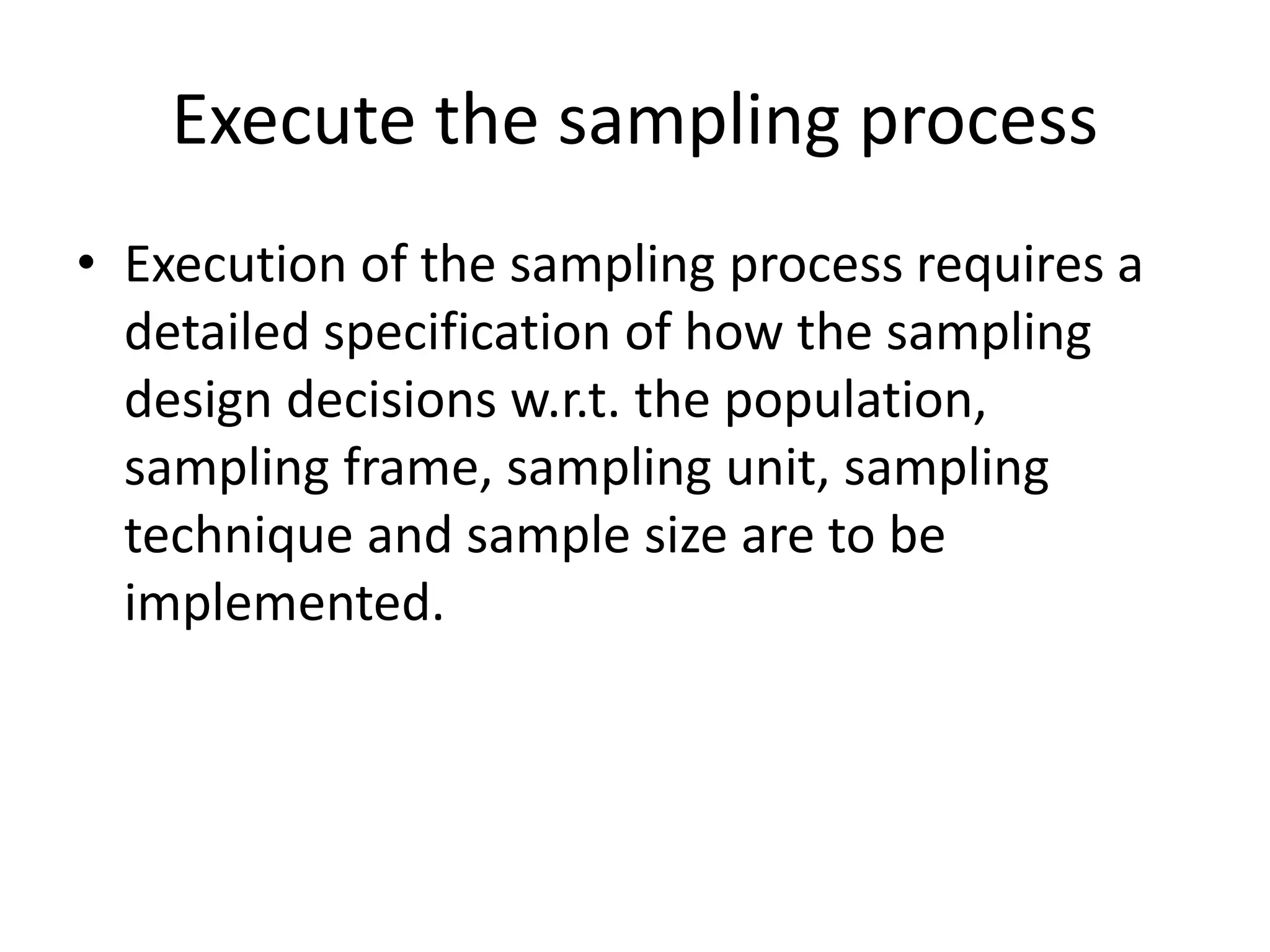 Execute the sampling process

• Execution of the sampling process requires a detailed specification of how the sampling design decisions w.r.t. the population, sampling frame, sampling unit, sampling technique and sample size are to be implemented.